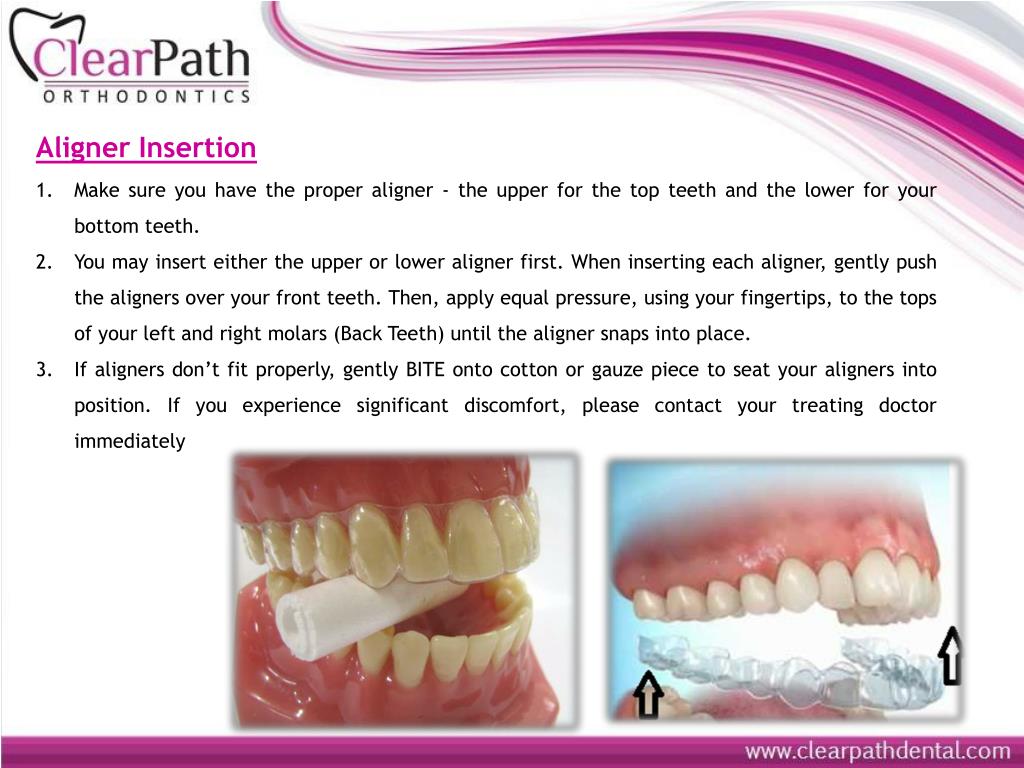 ClearPath
ORTHODONTICS

Aligner Insertion

1. Make sure you have the proper aligner - the upper for the top teeth and the lower for your bottom teeth.
2. You may insert either the upper or lower aligner first. When inserting each aligner, gently push the aligners over your front teeth. Then, apply equal pressure, using your fingertips, to the tops of your left and right molars (Back Teeth) until the aligner snaps into place.
3. If aligners don't fit properly, gently BITE onto cotton or gauze piece to seat your aligners into position. If you experience significant discomfort, please contact your treating doctor immediately

www.clearpathdental.com